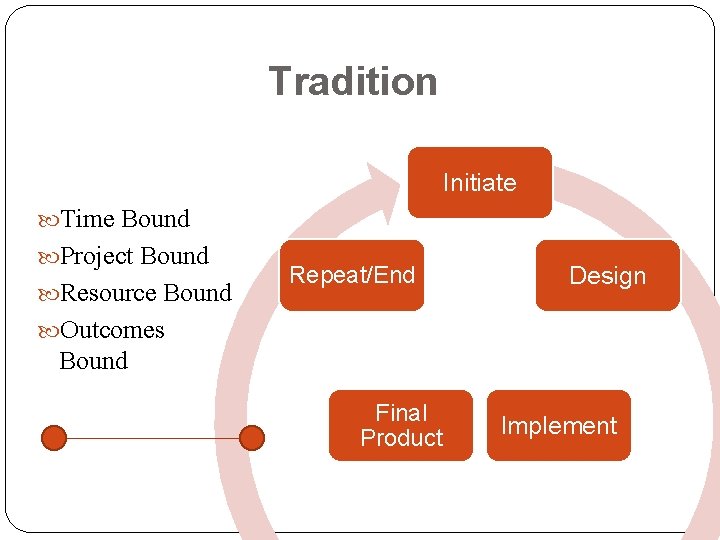 Tradition

Time Bound
Project Bound
Resource Bound
Outcomes Bound

Initiate

Design

Implement

Final Product

Repeat/End